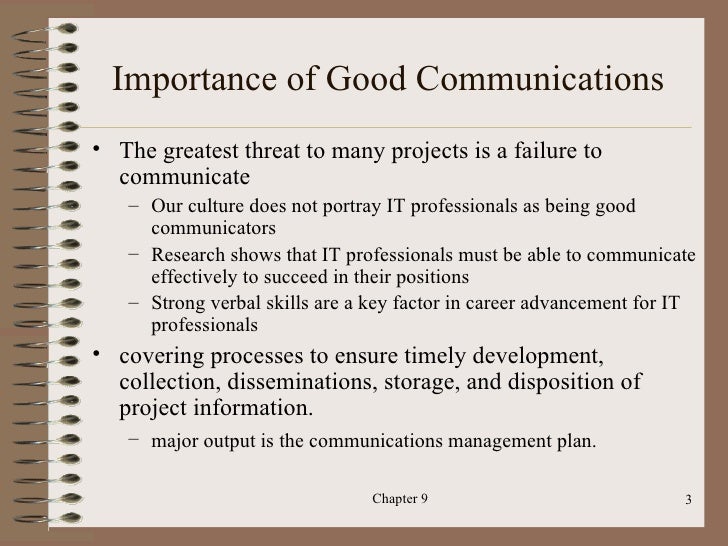 Importance of Good Communications

• The greatest threat to many projects is a failure to communicate

– Our culture does not portray IT professionals as being good communicators

– Research shows that IT professionals must be able to communicate effectively to succeed in their positions

– Strong verbal skills are a key factor in career advancement for IT professionals

• covering processes to ensure timely development, collection, disseminations, storage, and disposition of project information.

– major output is the communications management plan.

Chapter 9

3